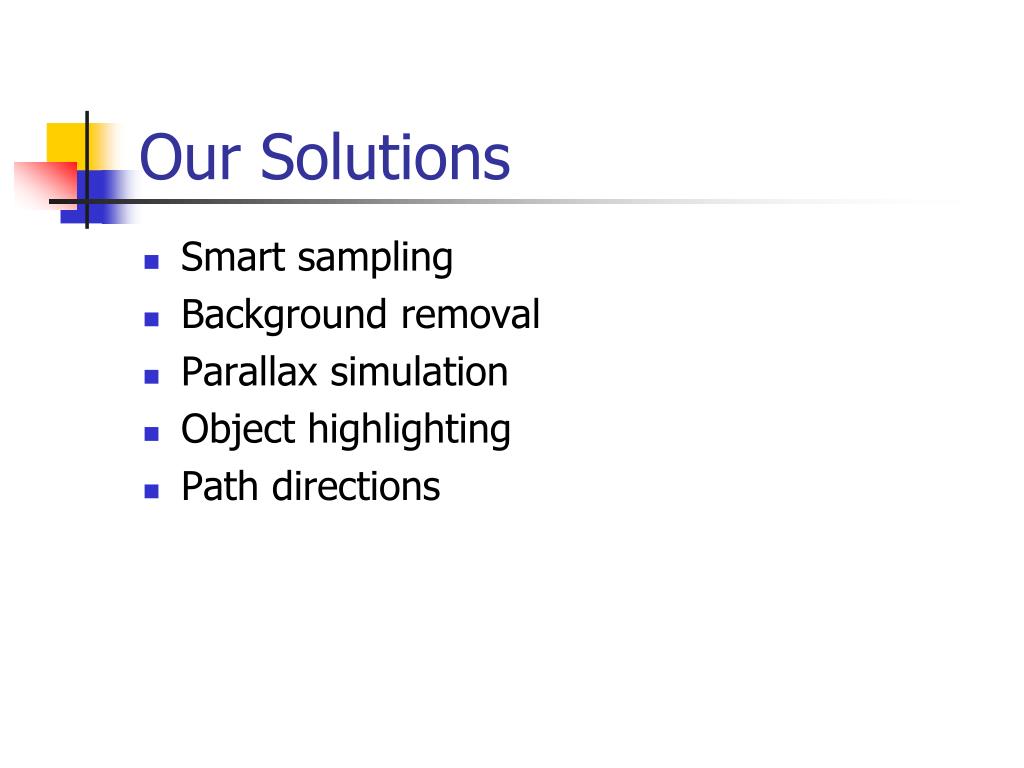 Our Solutions

- Smart sampling
- Background removal
- Parallax simulation
- Object highlighting
- Path directions